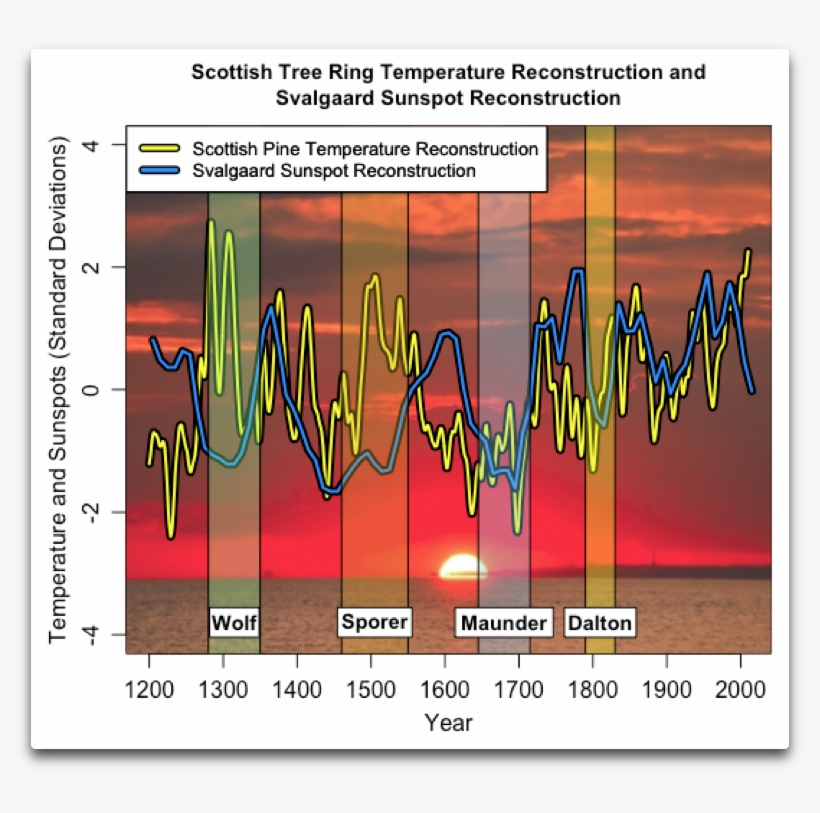 Scottish Tree Ring Temperature Reconstruction and Svalgaard Sunspot Reconstruction

Scottish Pine Temperature Reconstruction
Svalgaard Sunspot Reconstruction

Temperature and Sunspots (Standard Deviations)

4
2
0
-2
-4

Wolf
Sporer
Maunder
Dalton

1200 1300 1400 1500 1600 1700 1800 1900 2000

Year